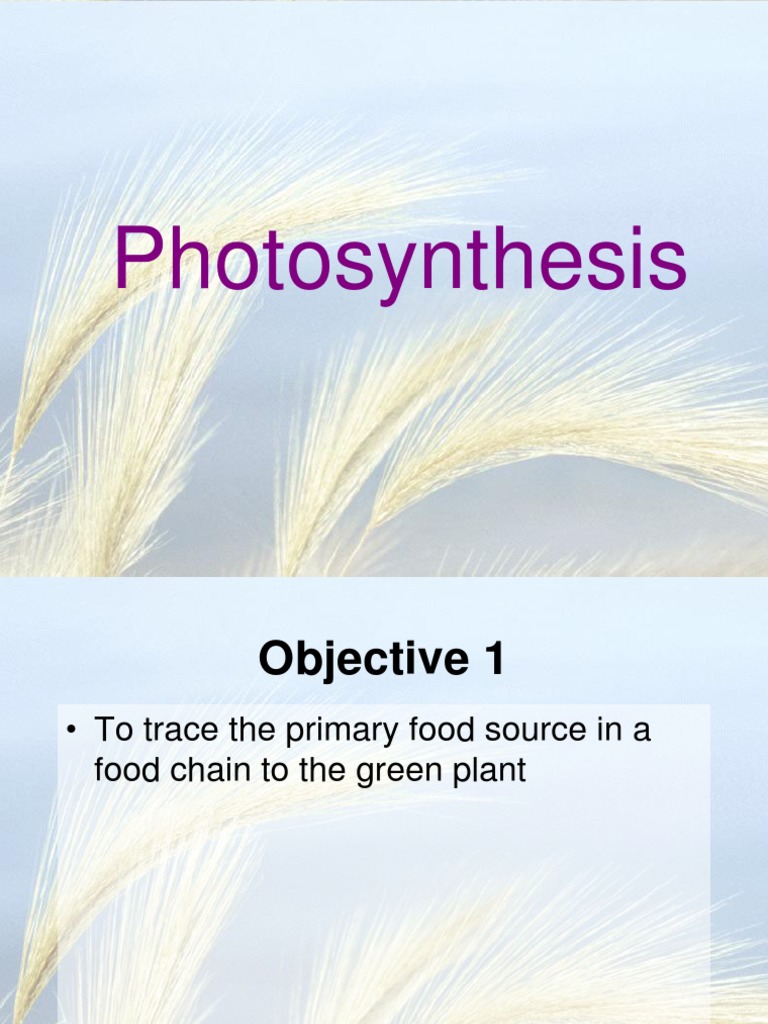 Photosynthesis

Objective 1

• To trace the primary food source in a food chain to the green plant